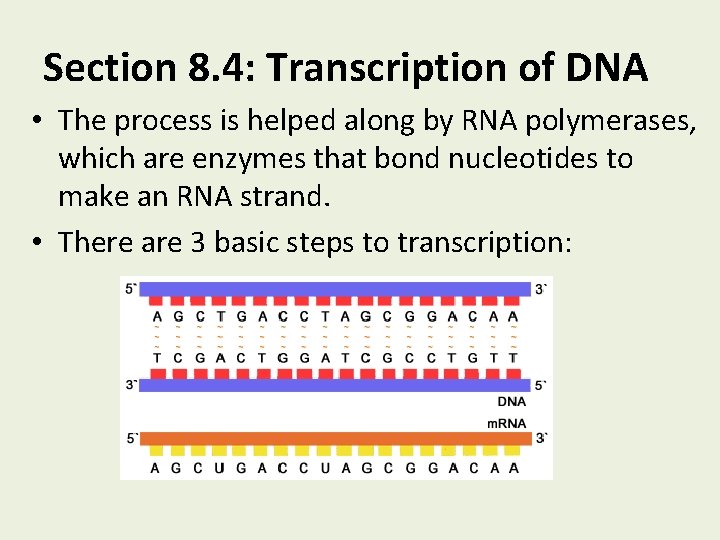 Section 8.4: Transcription of DNA

• The process is helped along by RNA polymerases, which are enzymes that bond nucleotides to make an RNA strand.

• There are 3 basic steps to transcription:

5` 3`

A G C T G A C C T A G C G G A C A A

T C G A C T G G A T C G C C T G T T

3` 5`

DNA

mRNA

5` 3`

A G C U G A C C U A G C G G A C A A